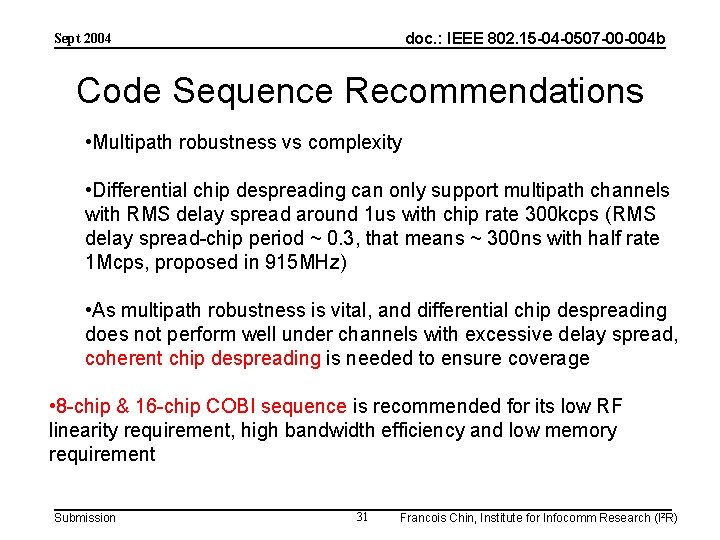 Sept 2004

doc.: IEEE 802.15-04-0507-00-004b

Code Sequence Recommendations

•Multipath robustness vs complexity

•Differential chip despreading can only support multipath channels with RMS delay spread around 1us with chip rate 300kcps (RMS delay spread-chip period ~ 0.3, that means ~ 300ns with half rate 1Mcps, proposed in 915MHz)

•As multipath robustness is vital, and differential chip despreading does not perform well under channels with excessive delay spread, coherent chip despreading is needed to ensure coverage

•8-chip & 16-chip COBI sequence is recommended for its low RF linearity requirement, high bandwidth efficiency and low memory requirement

Submission

31

Francois Chin, Institute for Infocomm Research (I²R)